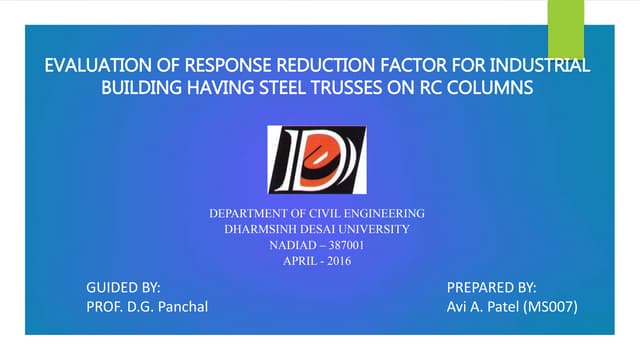 EVALUATION OF RESPONSE REDUCTION FACTOR FOR INDUSTRIAL BUILDING HAVING STEEL TRUSSES ON RC COLUMNS

DEPARTMENT OF CIVIL ENGINEERING
DHARMSINH DESAI UNIVERSITY
NADIAD – 387001
APRIL - 2016

GUIDED BY:
PROF. D.G. Panchal

PREPARED BY:
Avi A. Patel (MS007)